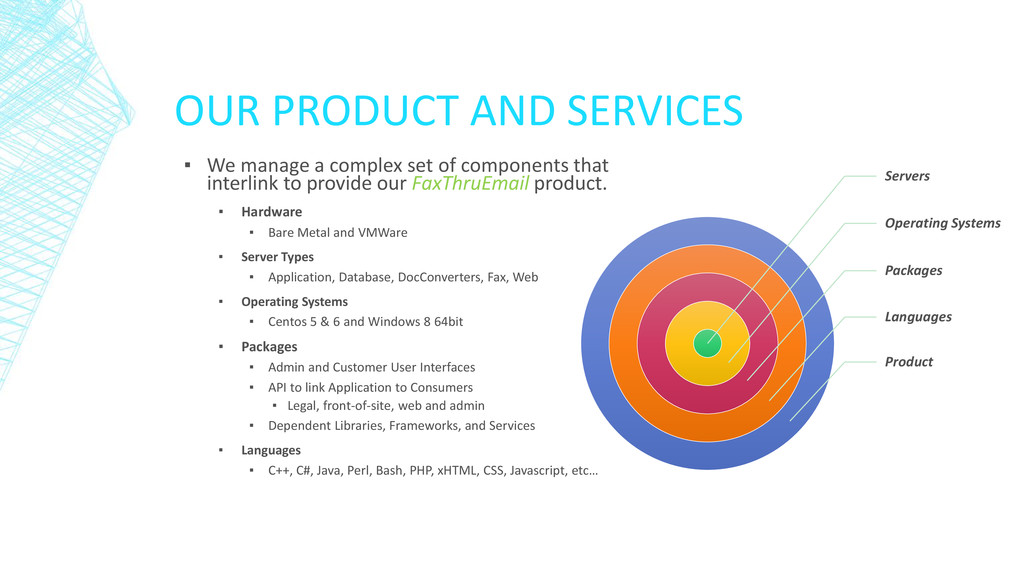 OUR PRODUCT AND SERVICES

▪ We manage a complex set of components that interlink to provide our FaxThruEmail product.

▪ Hardware
▪ Bare Metal and VMWare

▪ Server Types
▪ Application, Database, DocConverters, Fax, Web

▪ Operating Systems
▪ Centos 5 & 6 and Windows 8 64bit

▪ Packages
▪ Admin and Customer User Interfaces
▪ API to link Application to Consumers
▪ Legal, front-of-site, web and admin
▪ Dependent Libraries, Frameworks, and Services

▪ Languages
▪ C++, C#, Java, Perl, Bash, PHP, xHTML, CSS, Javascript, etc…

Servers

Operating Systems

Packages

Languages

Product